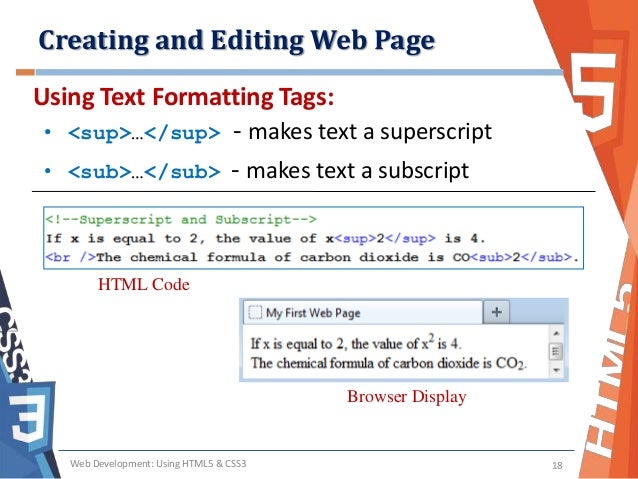 Creating and Editing Web Page

Using Text Formatting Tags:

• <sup>…</sup> - makes text a superscript

• <sub>…</sub> - makes text a subscript

<!--Superscript and Subscript-->
If x is equal to 2, the value of x<sup>2</sup> is 4.
<br />The chemical formula of carbon dioxide is CO<sub>2</sub>.

HTML Code

My First Web Page +

If x is equal to 2, the value of $x^2$ is 4.
The chemical formula of carbon dioxide is $CO_2$.

Browser Display

5

HTML5

CSS3

3

Web Development: Using HTML5 & CSS3

18